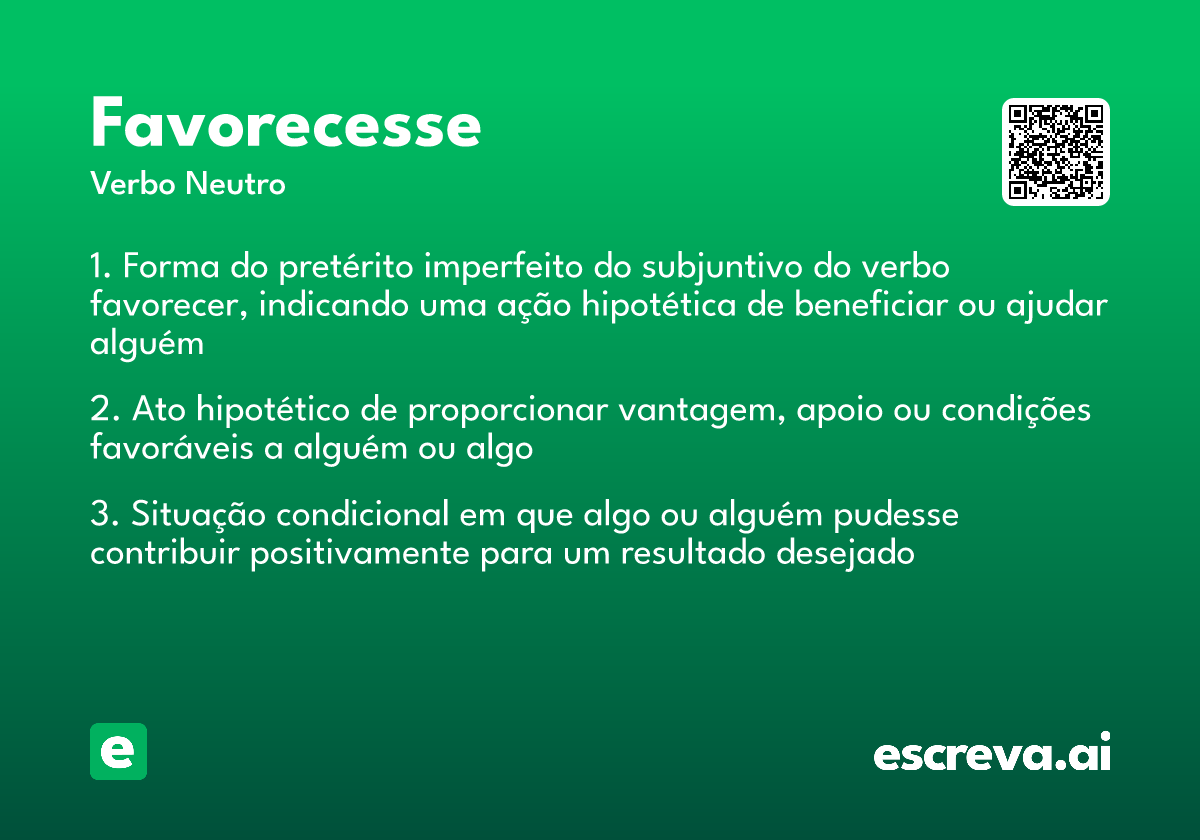 Favorecesse

Verbo Neutro

1. Forma do pretérito imperfeito do subjuntivo do verbo favorecer, indicando uma ação hipotética de beneficiar ou ajudar alguém

2. Ato hipotético de proporcionar vantagem, apoio ou condições favoráveis a alguém ou algo

3. Situação condicional em que algo ou alguém pudesse contribuir positivamente para um resultado desejado

e

escreva.ai